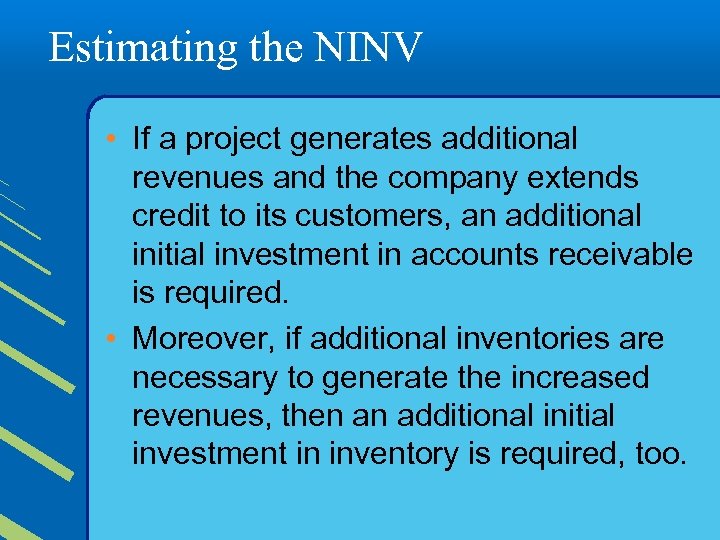 Estimating the NINV

• If a project generates additional revenues and the company extends credit to its customers, an additional initial investment in accounts receivable is required.

• Moreover, if additional inventories are necessary to generate the increased revenues, then an additional initial investment in inventory is required, too.